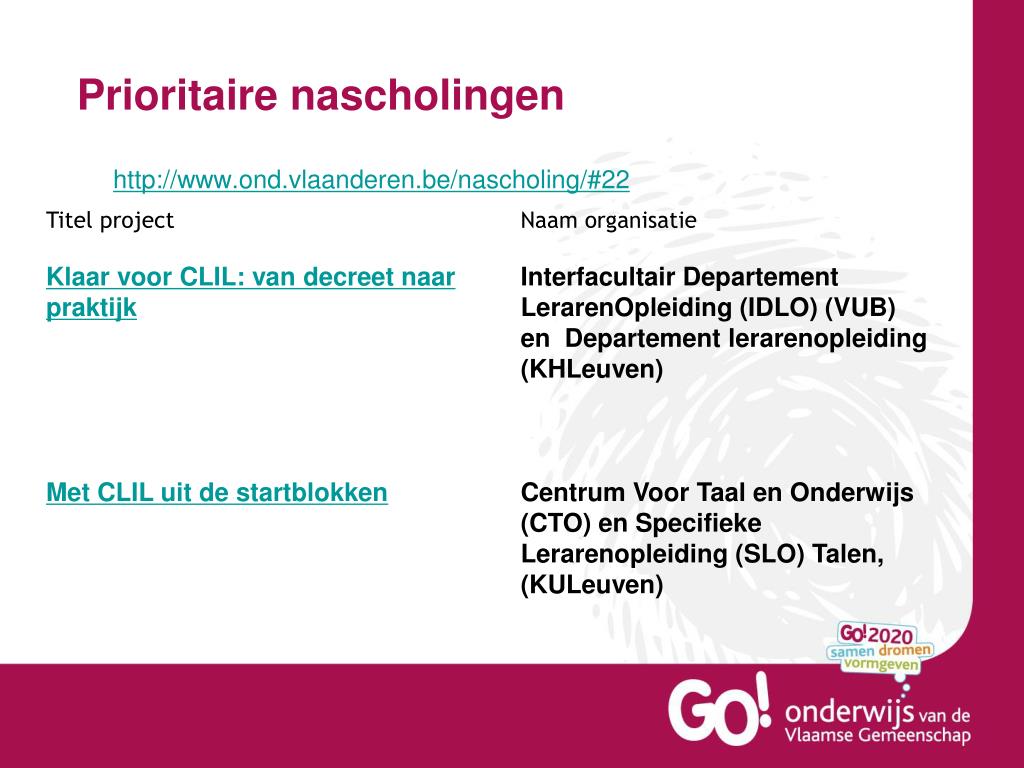 Prioritaire nascholingen

http://www.ond.vlaanderen.be/nascholing/#22

| Titel project | Naam organisatie |
|---|---|
| Klaar voor CLIL: van decreet naar praktijk | Interfacultair Departement LerarenOpleiding (IDLO) (VUB) en Departement lerarenopleiding (KHLeuven) |
| Met CLIL uit de startblokken | Centrum Voor Taal en Onderwijs (CTO) en Specifieke Lerarenopleiding (SLO) Talen, (KULeuven) |

GO! 2020 samen dromen vormgeven

GO! onderwijs van de Vlaamse Gemeenschap